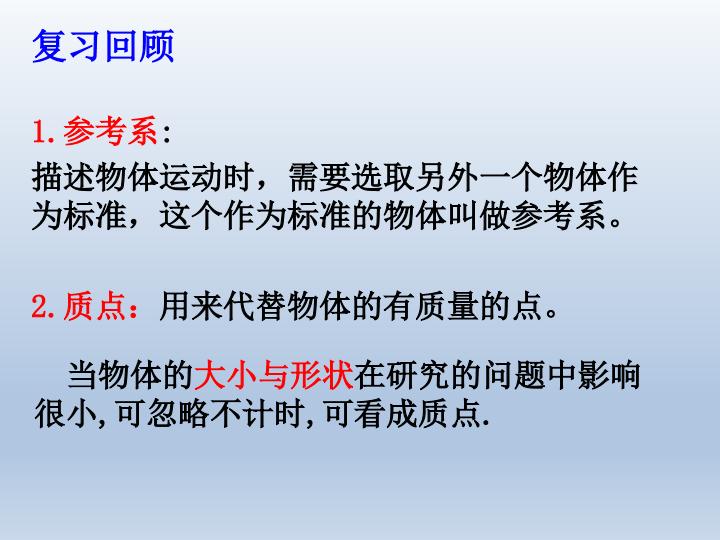 复习回顾

1.参考系:

描述物体运动时，需要选取另外一个物体作为标准，这个作为标准的物体叫做参考系。

2.质点：用来代替物体的有质量的点。

当物体的大小与形状在研究的问题中影响很小,可忽略不计时,可看成质点.